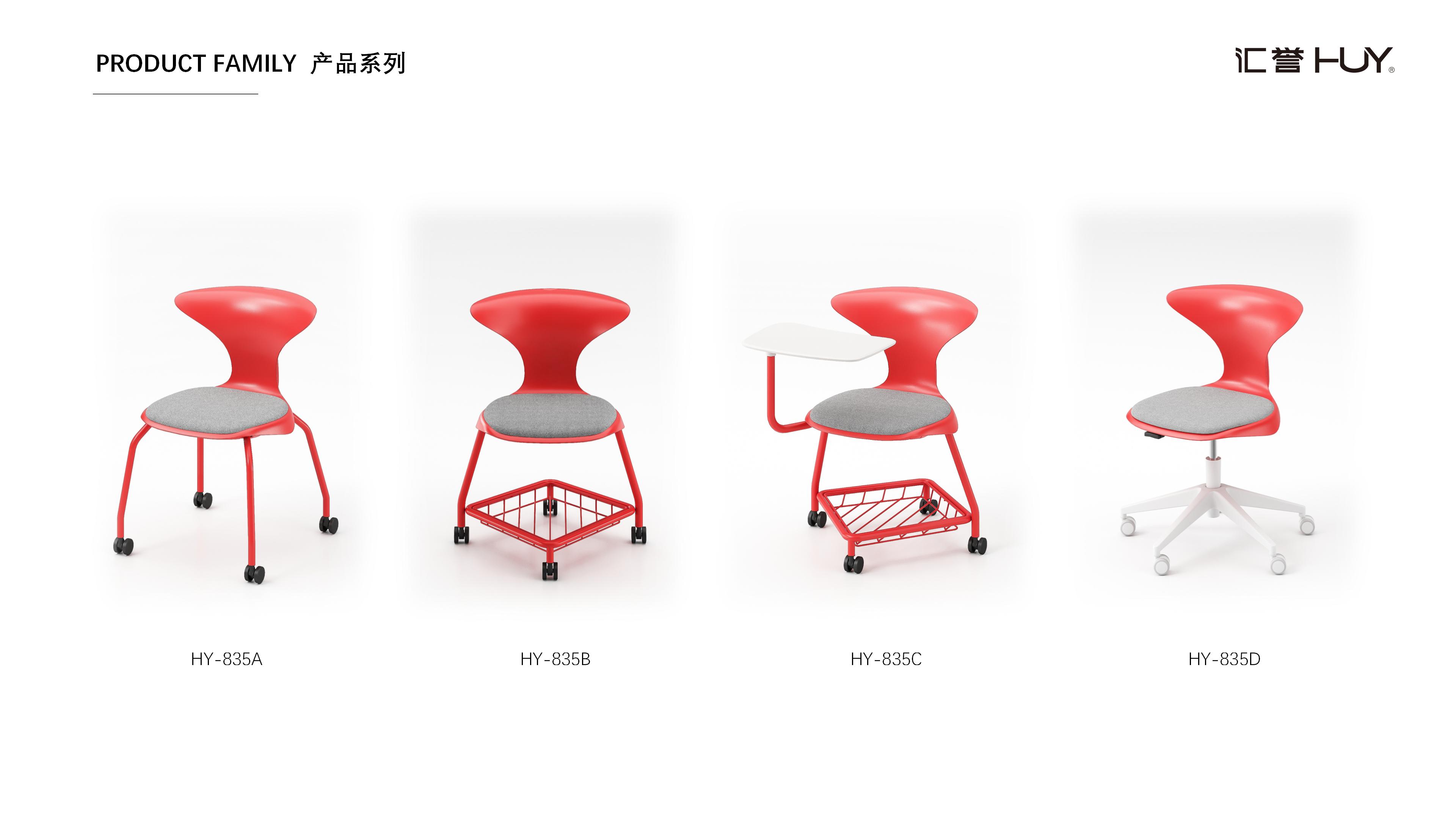 PRODUCT FAMILY 产品系列

汇誉 HUY®

HY-835A

HY-835B

HY-835C

HY-835D